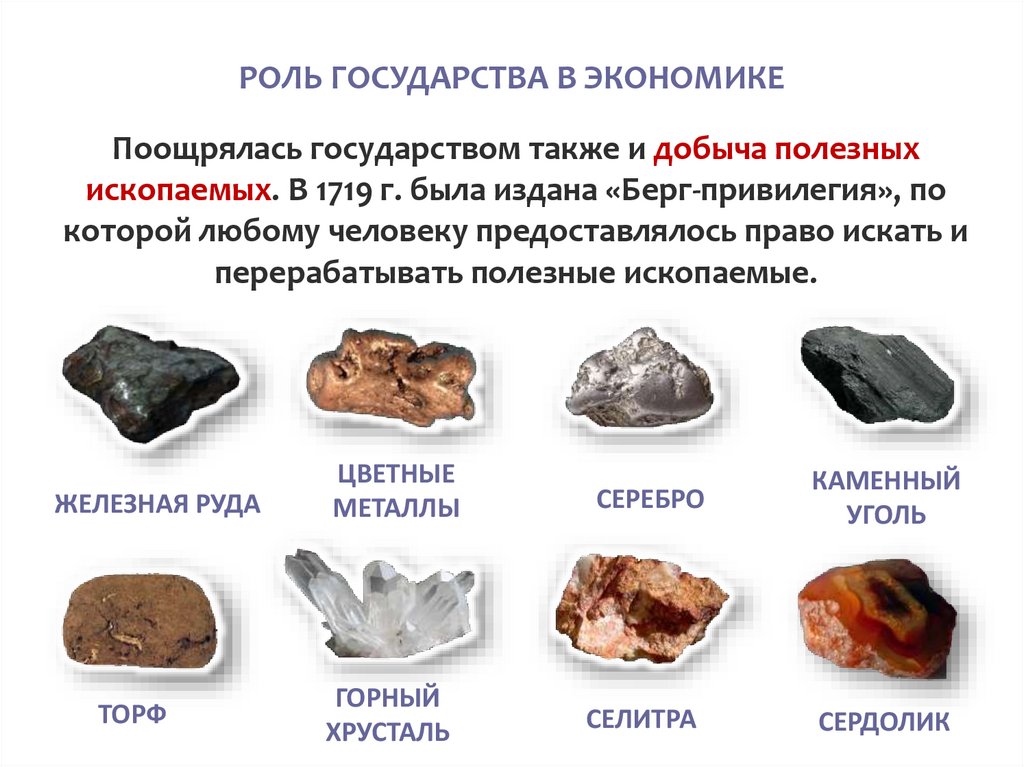 РОЛЬ ГОСУДАРСТВА В ЭКОНОМИКЕ

Поощрялась государством также и добыча полезных ископаемых. В 1719 г. была издана «Берг-привилегия», по которой любому человеку предоставлялось право искать и перерабатывать полезные ископаемые.

ЖЕЛЕЗНАЯ РУДА

ЦВЕТНЫЕ МЕТАЛЛЫ

СЕРЕБРО

КАМЕННЫЙ УГОЛЬ

ТОРФ

ГОРНЫЙ ХРУСТАЛЬ

СЕЛИТРА

СЕРДОЛИК